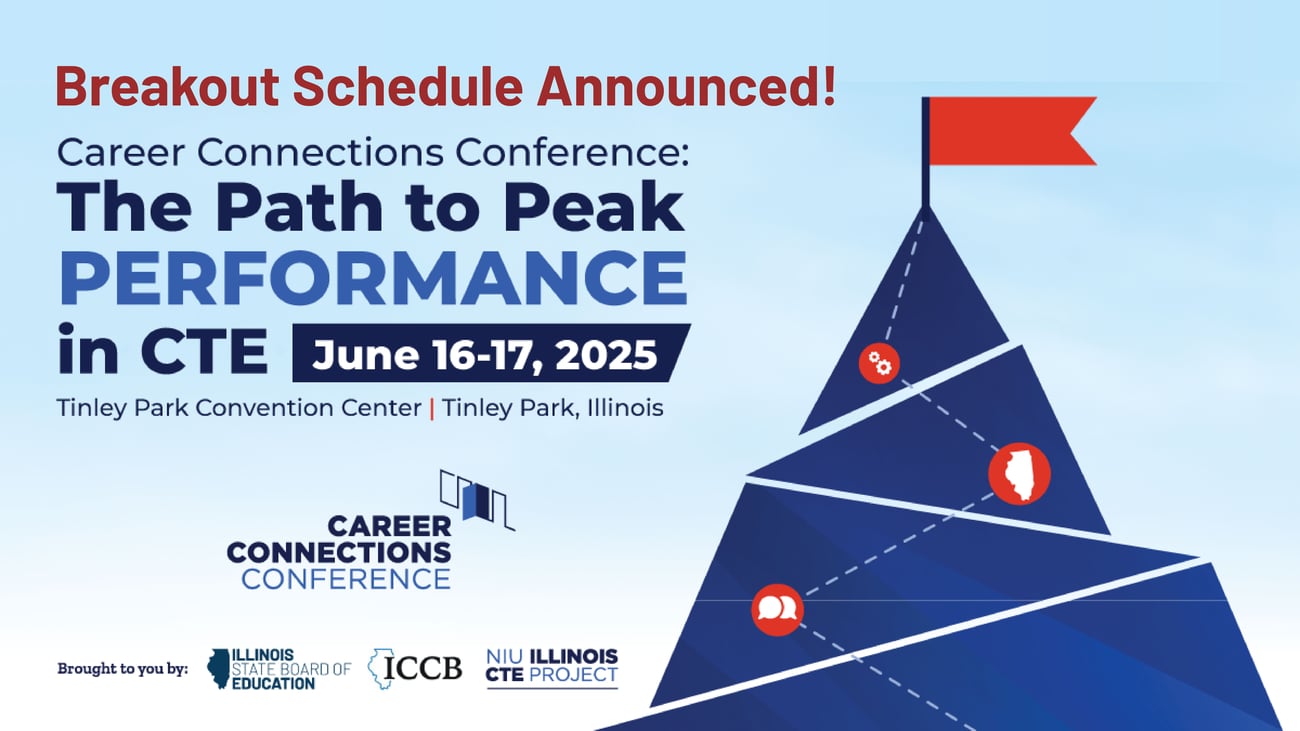 Breakout Schedule Announced!

Career Connections Conference:
The Path to Peak PERFORMANCE in CTE June 16-17, 2025

Tinley Park Convention Center | Tinley Park, Illinois

CAREER CONNECTIONS CONFERENCE

Brought to you by: ILLINOIS STATE BOARD OF EDUCATION ICCB NIU ILLINOIS CTE PROJECT